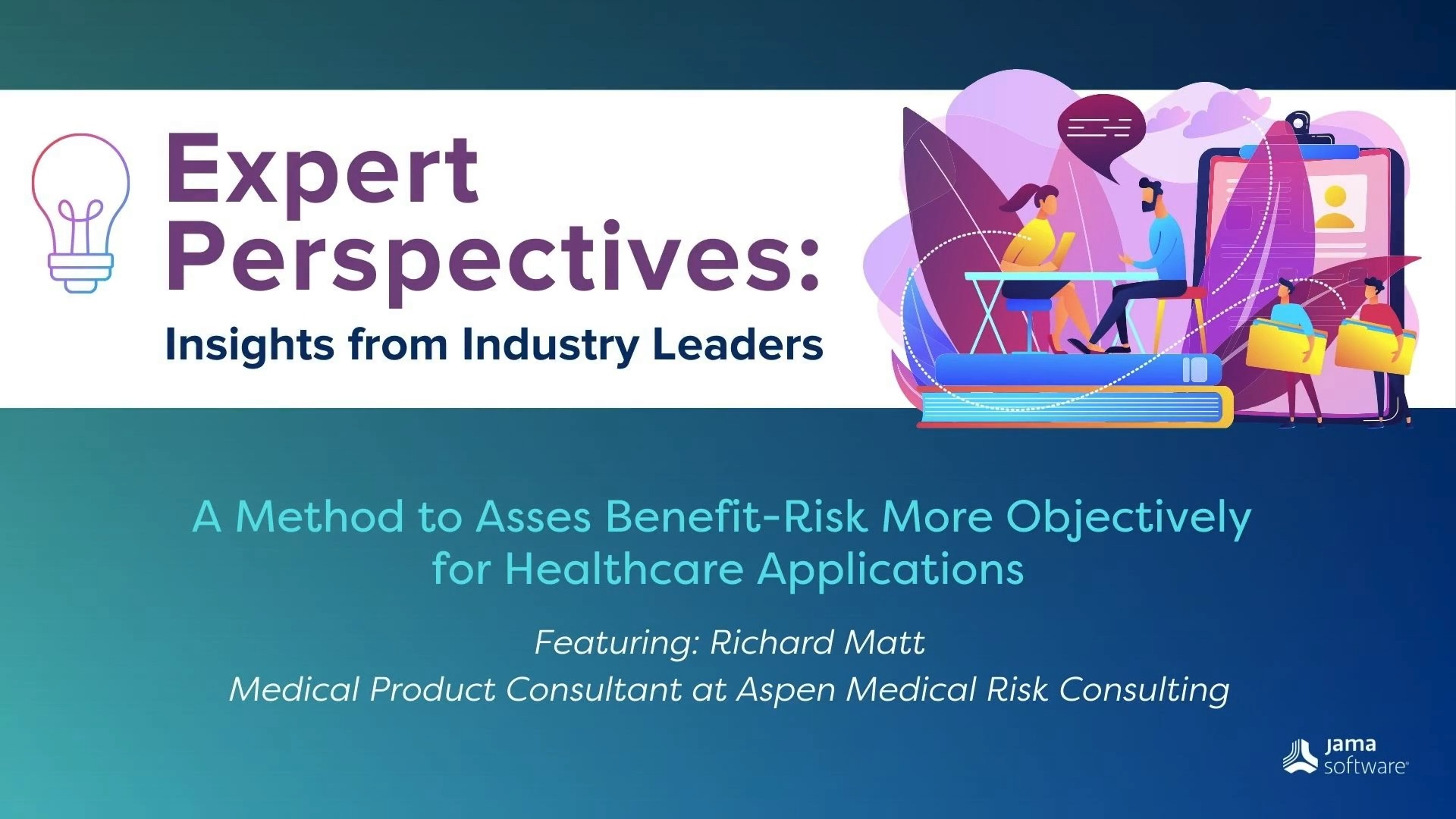 Expert Perspectives:

Insights from Industry Leaders

A Method to Asses Benefit-Risk More Objectively for Healthcare Applications

Featuring: Richard Matt

Medical Product Consultant at Aspen Medical Risk Consulting

jama software®